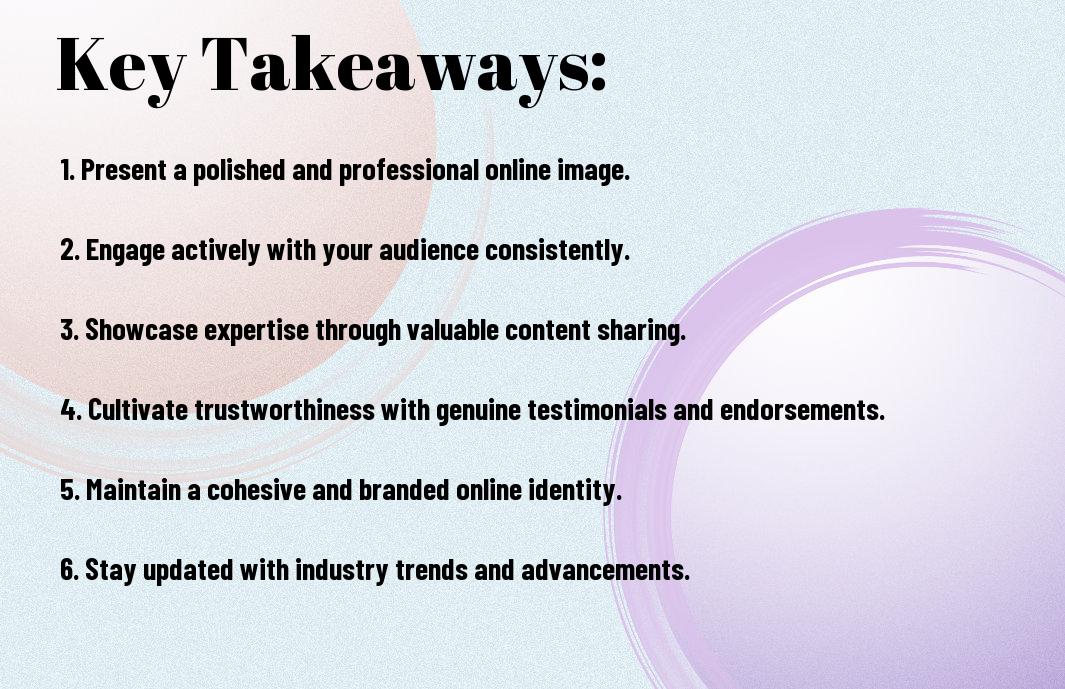 Key Takeaways:

1. Present a polished and professional online image.

2. Engage actively with your audience consistently.

3. Showcase expertise through valuable content sharing.

4. Cultivate trustworthiness with genuine testimonials and endorsements.

5. Maintain a cohesive and branded online identity.

6. Stay updated with industry trends and advancements.